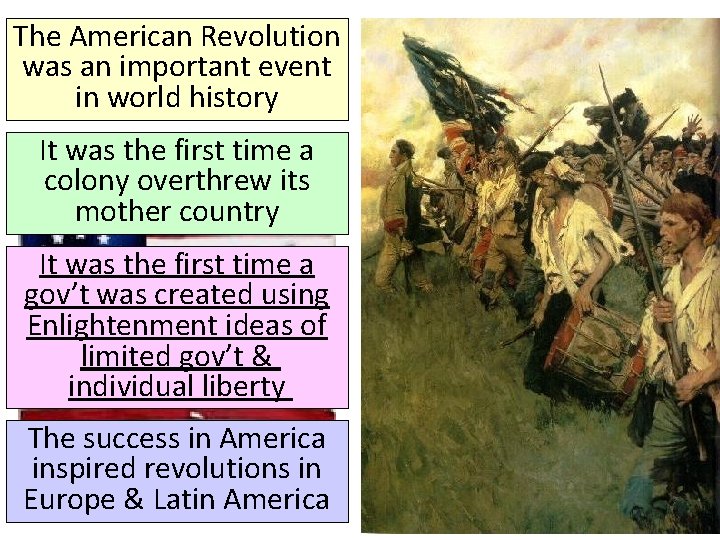 The American Revolution was an important event in world history

It was the first time a colony overthrew its mother country

It was the first time a gov't was created using Enlightenment ideas of limited gov't & individual liberty

The success in America inspired revolutions in Europe & Latin America